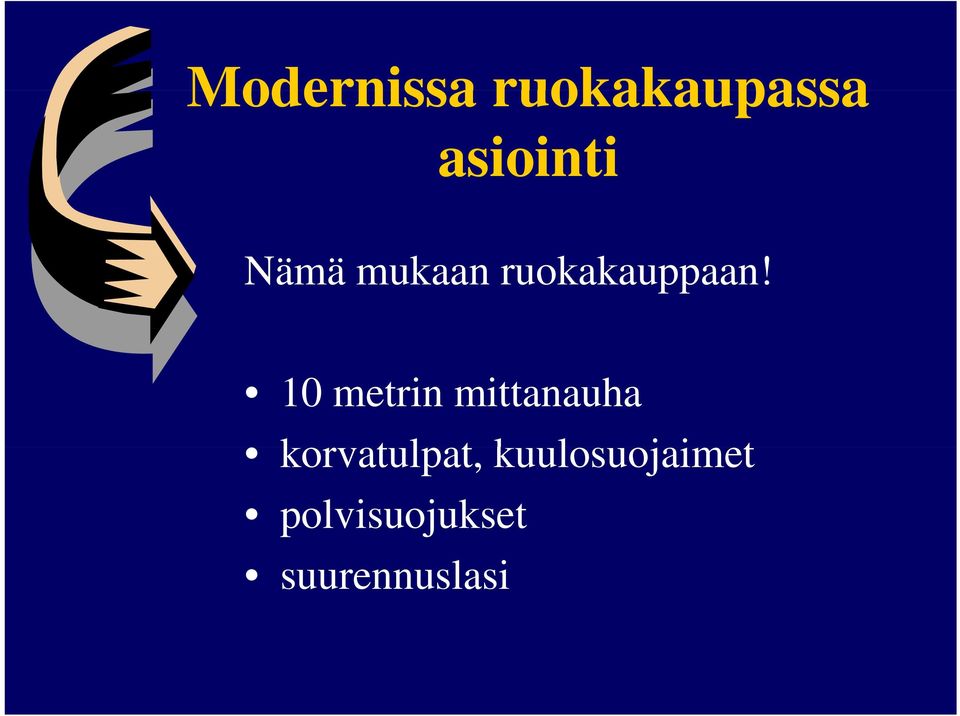 Modernissa ruokakaupassa asiointi

Nämä mukaan ruokakauppaan!

• 10 metrin mittanauha
• korvatulpat, kuulosuojaimet
• polvisuojukset
• suurennuslasi